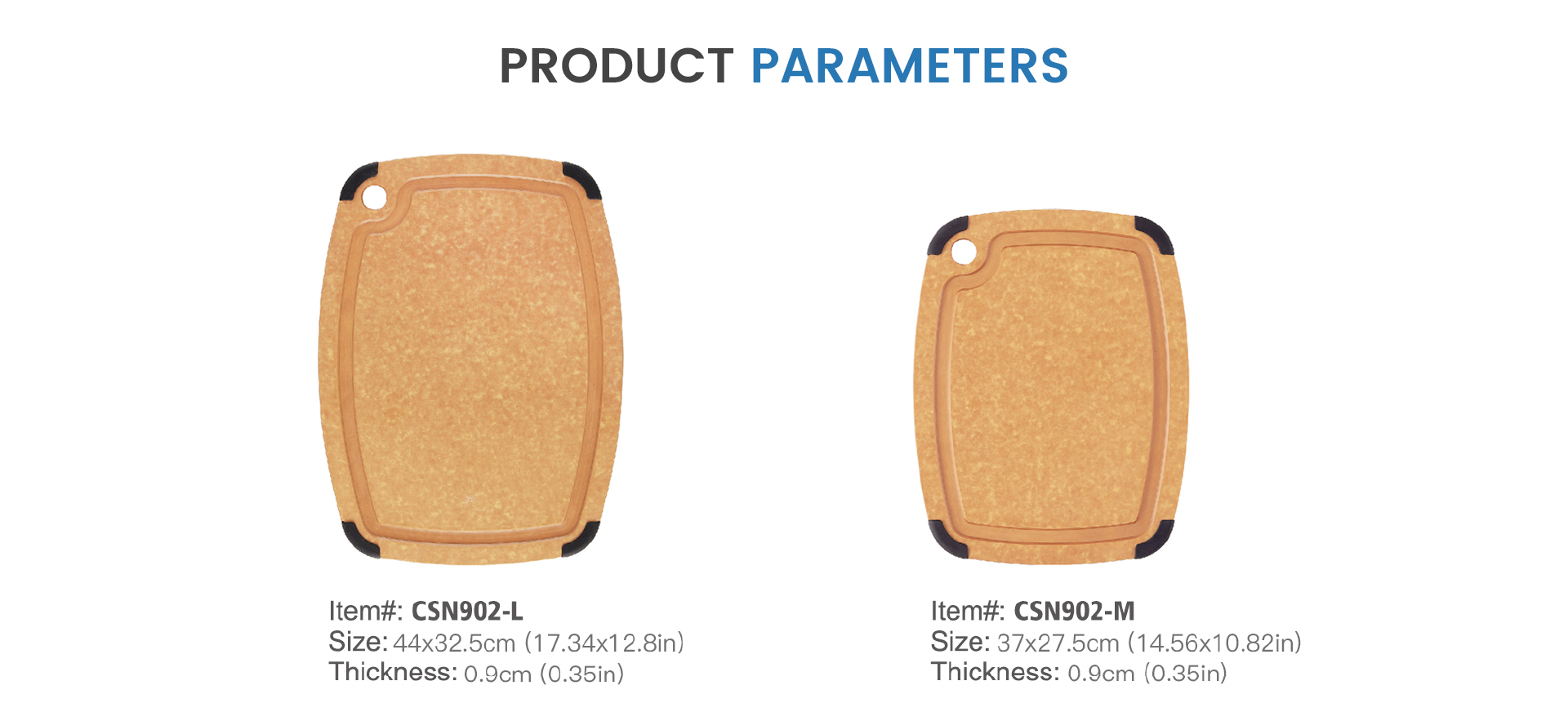 PRODUCT PARAMETERS

Item#: CSN902-L
Size: 44x32.5cm (17.34x12.8in)
Thickness: 0.9cm (0.35in)

Item#: CSN902-M
Size: 37x27.5cm (14.56x10.82in)
Thickness: 0.9cm (0.35in)